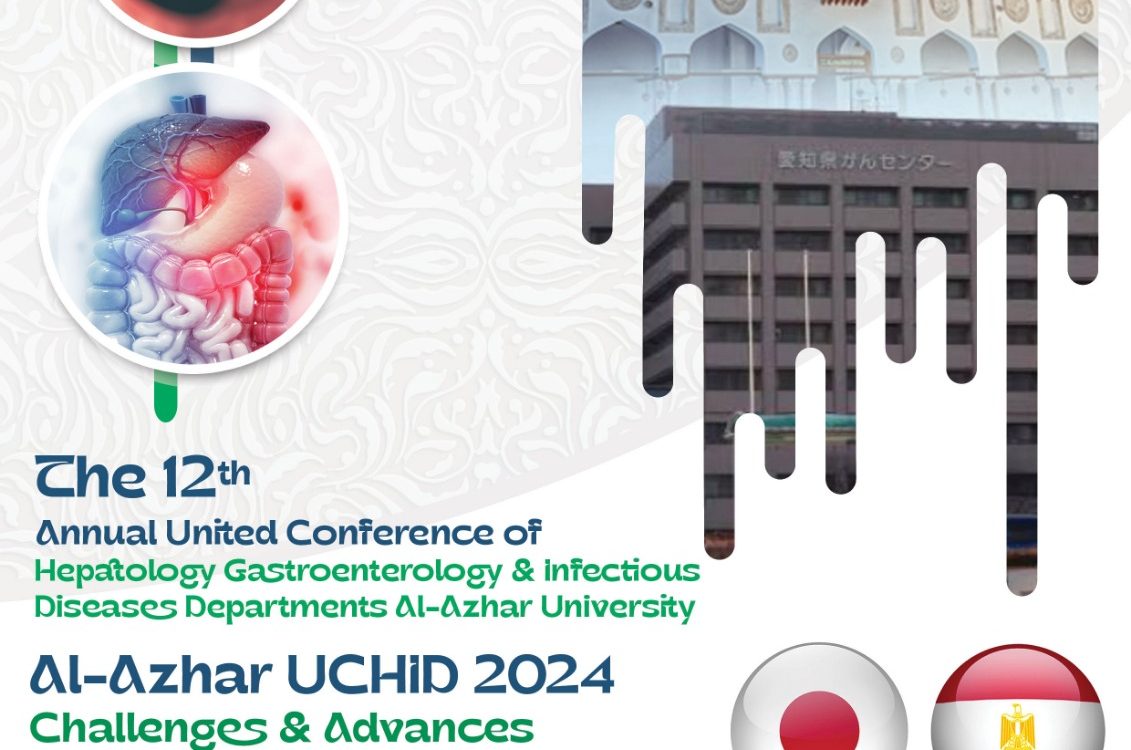 愛知県がんセンター

The 12th
Annual United Conference of
Hepatology Gastroenterology & infectious Diseases Departments Al-Azhar University

Al-Azhar UCHID 2024
Challenges & Advances